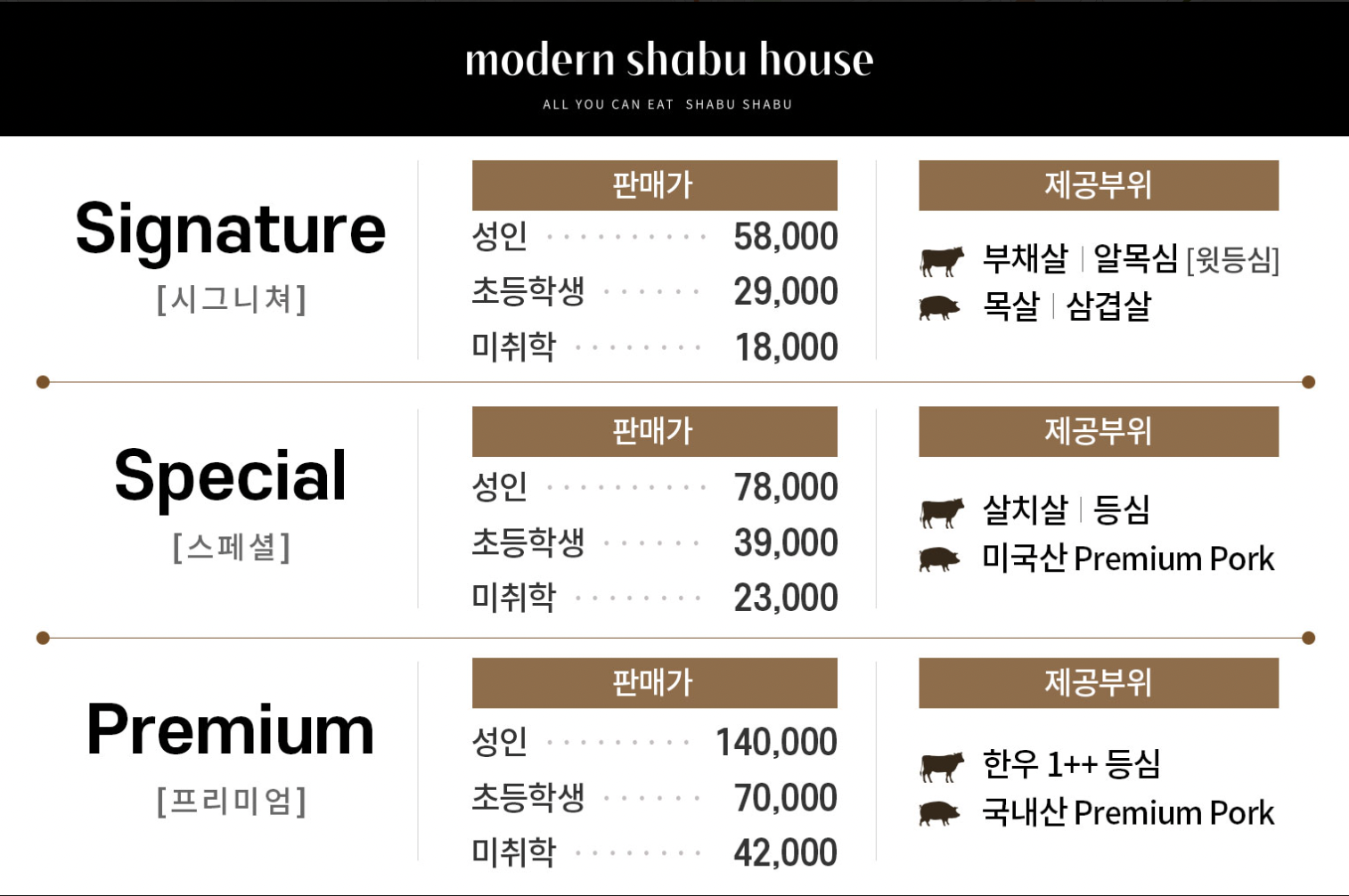 modern shabu house
ALL YOU CAN EAT SHABU SHABU

Signature
[시그니쳐]

판매가
성인 ·········· 58,000
초등학생 ······ 29,000
미취학 ········ 18,000

제공부위
부채살 | 알목심 [윗등심]
목살 | 삼겹살

Special
[스페셜]

판매가
성인 ·········· 78,000
초등학생 ······ 39,000
미취학 ········ 23,000

제공부위
살치살 | 등심
미국산 Premium Pork

Premium
[프리미엄]

판매가
성인 ········· 140,000
초등학생 ······ 70,000
미취학 ········ 42,000

제공부위
한우 1++ 등심
국내산 Premium Pork